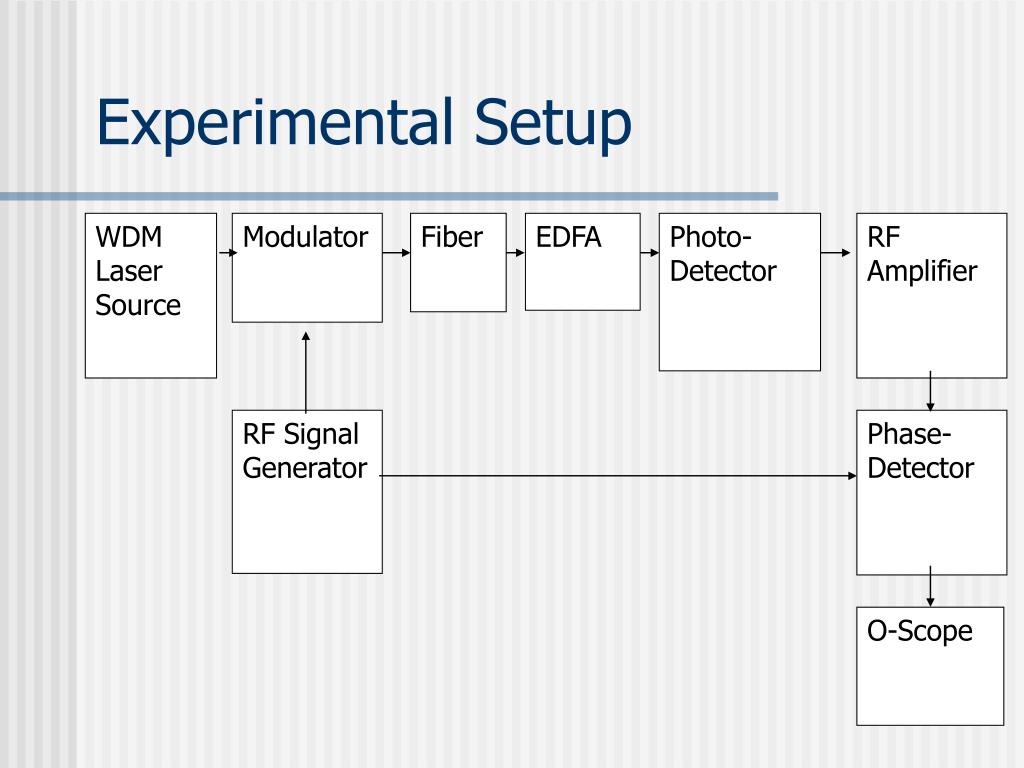 Experimental Setup

WDM Laser Source

Modulator

Fiber

EDFA

Photo-Detector

RF Amplifier

RF Signal Generator

Phase-Detector

O-Scope